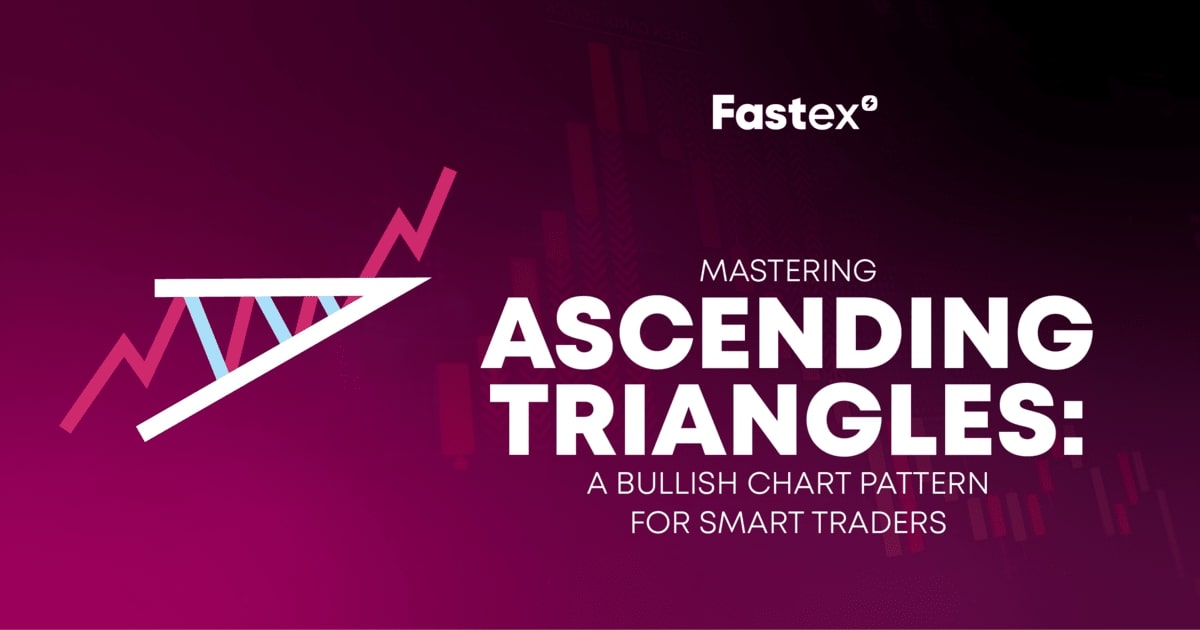 Fastex

MASTERING
ASCENDING TRIANGLES:
A BULLISH CHART PATTERN FOR SMART TRADERS